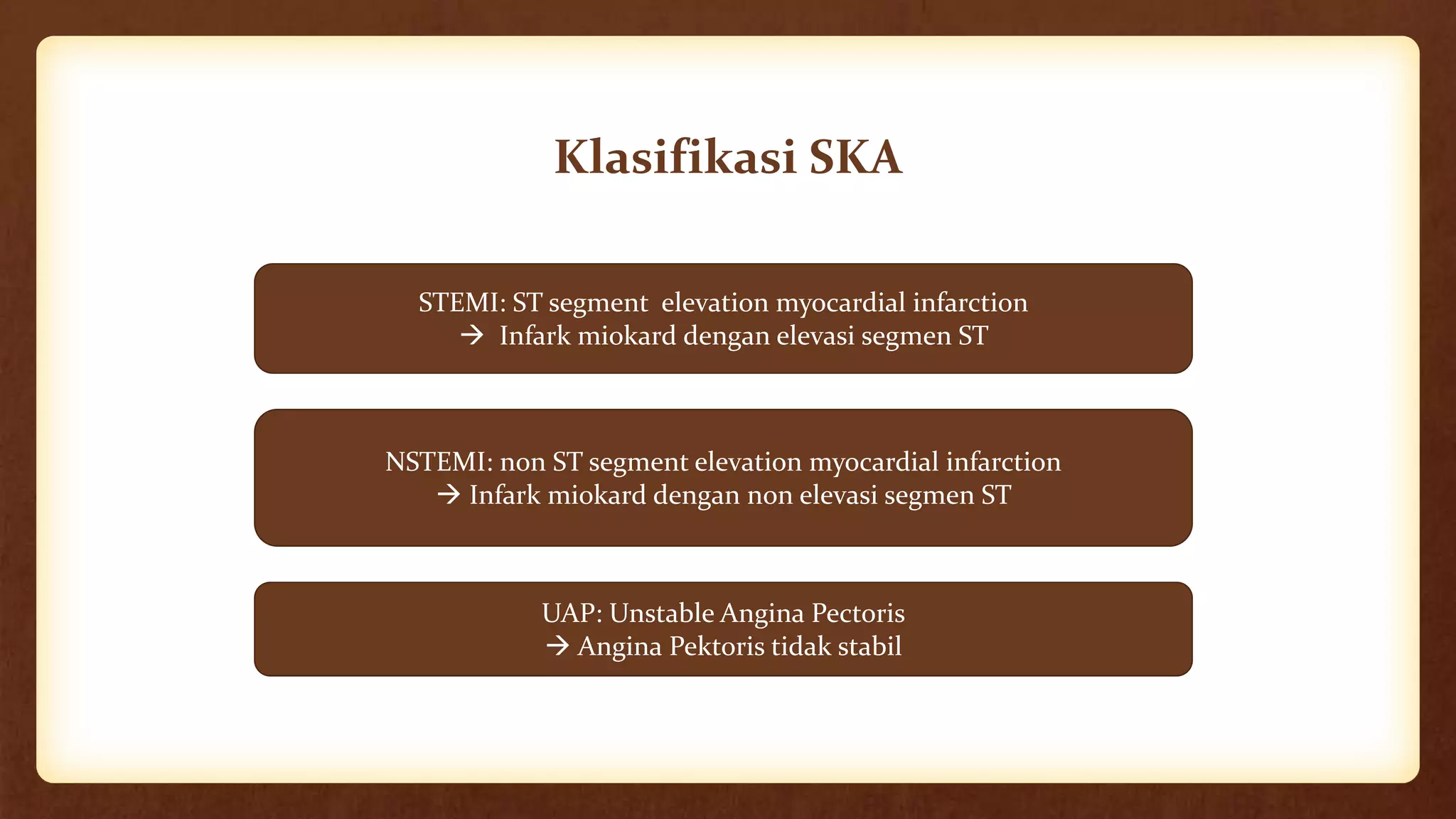 Klasifikasi SKA

STEMI: ST segment elevation myocardial infarction
→ Infark miokard dengan elevasi segmen ST

NSTEMI: non ST segment elevation myocardial infarction
→ Infark miokard dengan non elevasi segmen ST

UAP: Unstable Angina Pectoris
→ Angina Pektoris tidak stabil